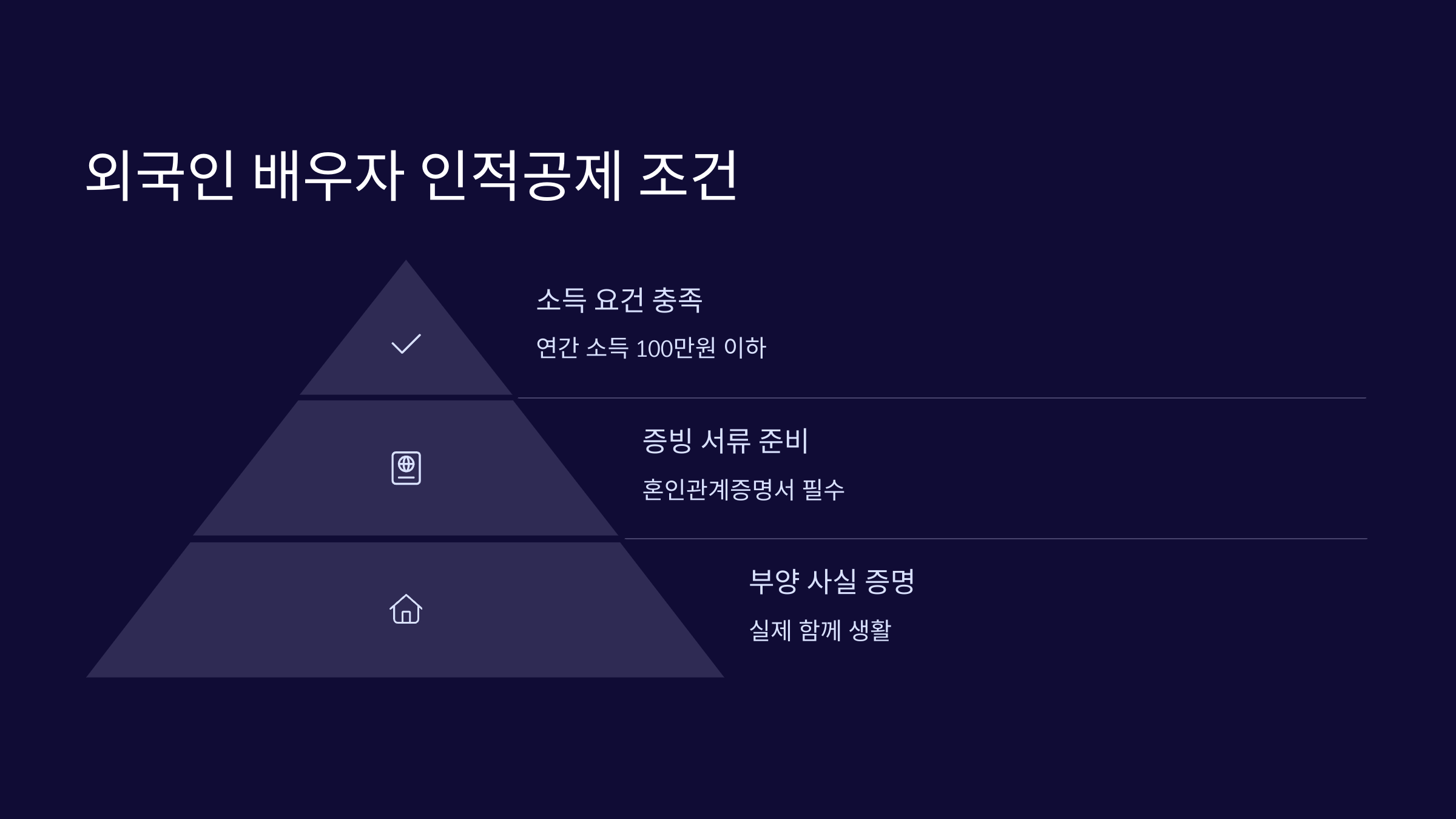 외국인 배우자 인적공제 조건

소득 요건 충족

연간 소득 100만원 이하

증빙 서류 준비

혼인관계증명서 필수

부양 사실 증명

실제 함께 생활